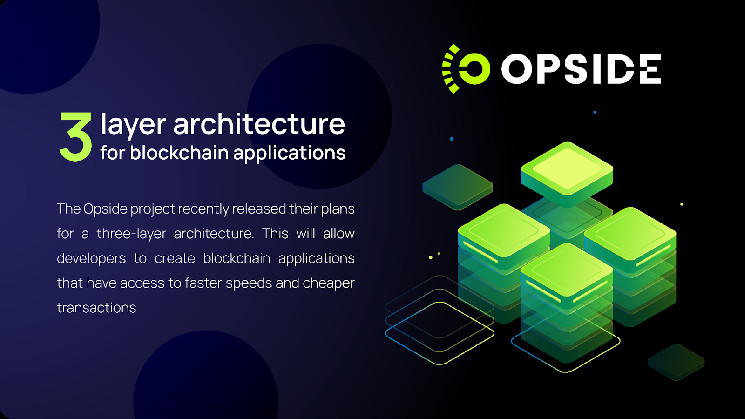 OPSIDE

3 layer architecture for blockchain applications

The Opside project recently released their plans for a three-layer architecture. This will allow developers to create blockchain applications that have access to faster speeds and cheaper transactions